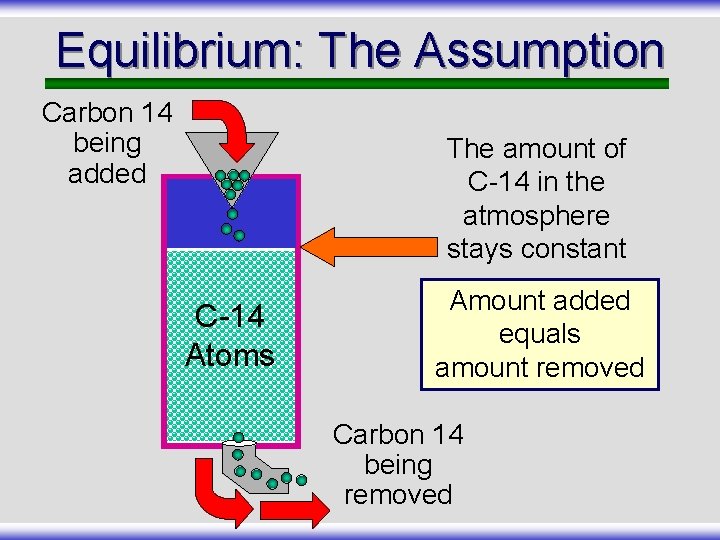 Equilibrium: The Assumption

Carbon 14 being added

The amount of C-14 in the atmosphere stays constant

C-14 Atoms

Amount added equals amount removed

Carbon 14 being removed